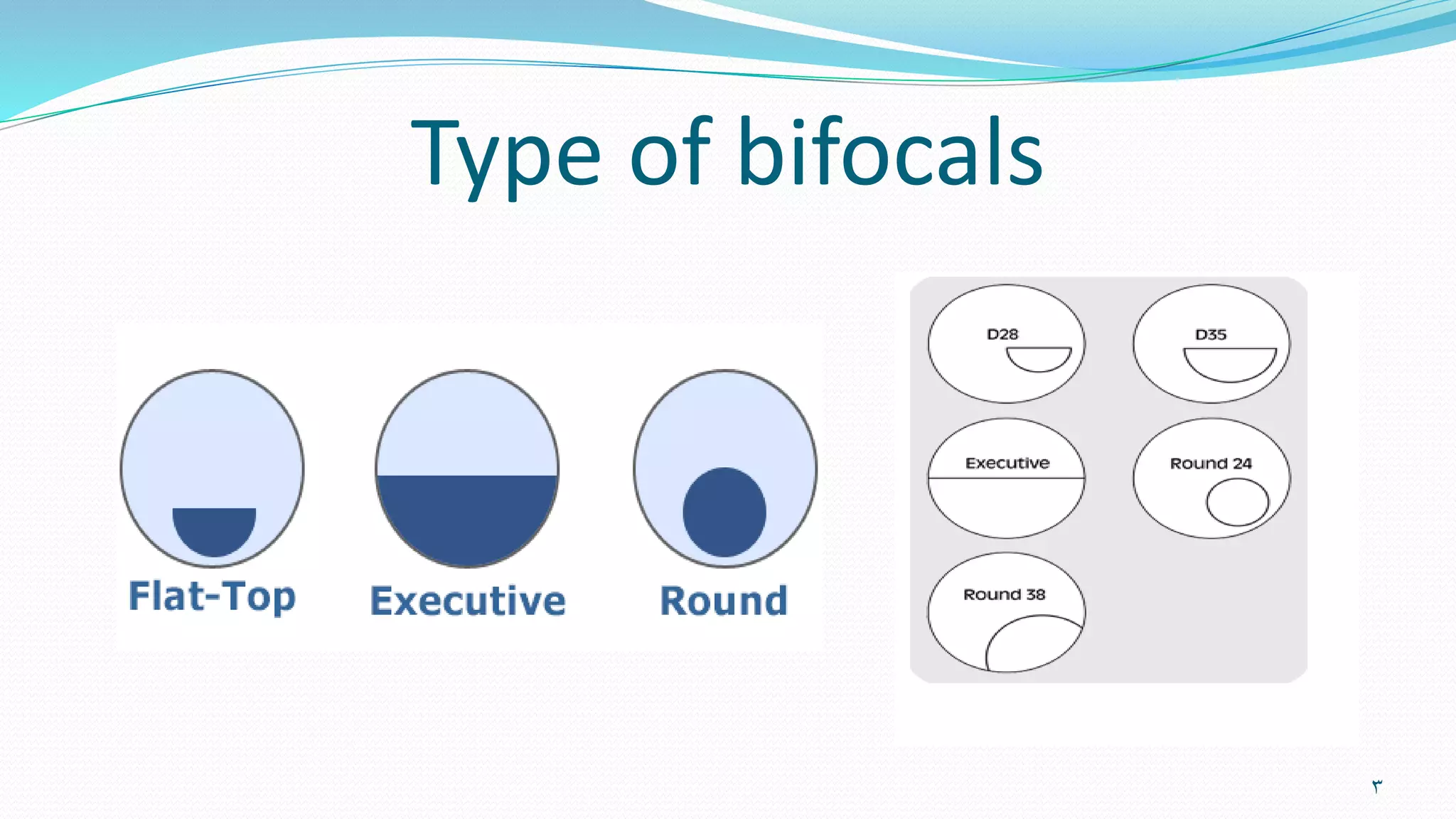 Type of bifocals

Flat-Top
Executive
Round

D28
D35
Executive
Round 24
Round 38

٣